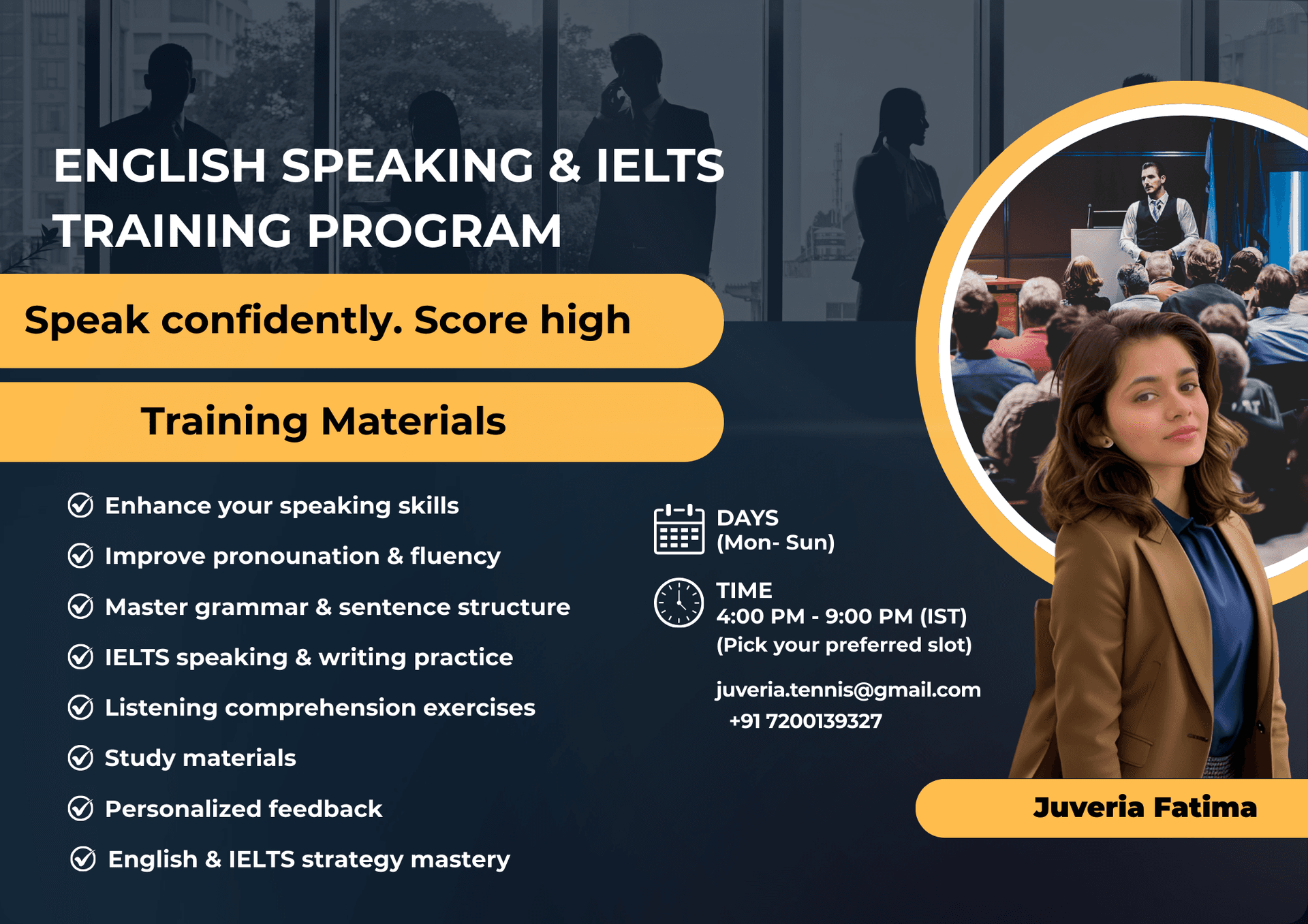 ENGLISH SPEAKING & IELTS TRAINING PROGRAM

Speak confidently. Score high

Training Materials

Enhance your speaking skills

Improve pronounation & fluency

Master grammar & sentence structure

IELTS speaking & writing practice

Listening comprehension exercises

Study materials

Personalized feedback

English & IELTS strategy mastery

DAYS
(Mon- Sun)

TIME
4:00 PM - 9:00 PM (IST)
(Pick your preferred slot)

juveria.tennis@gmail.com
+91 7200139327

Juveria Fatima